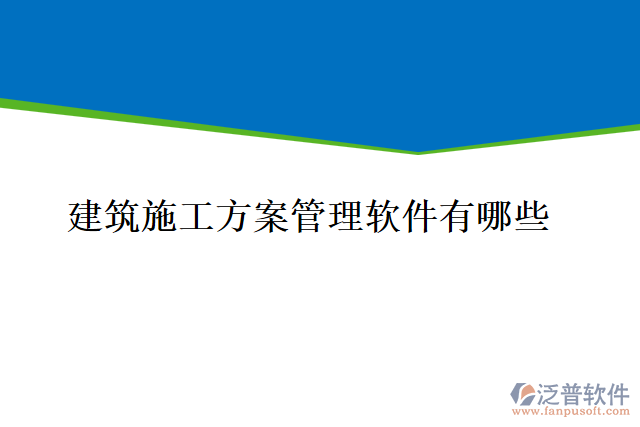 建筑施工方案管理软件有哪些

泛普软件
www.fanpusoft.com